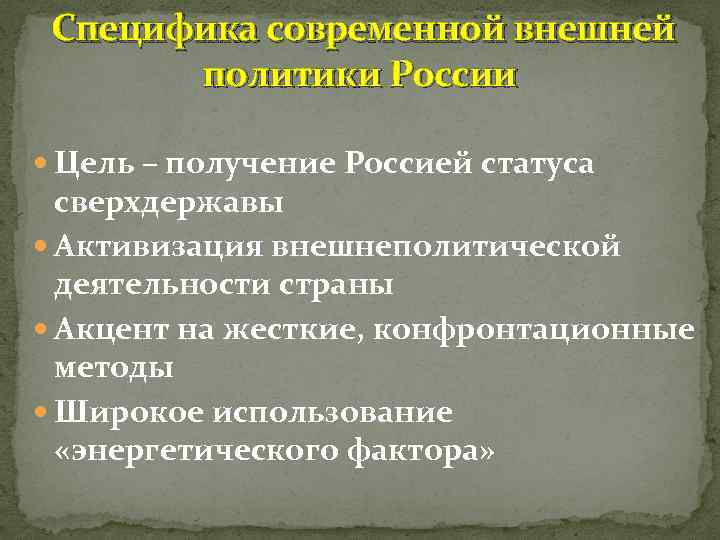 Специфика современной внешней политики России

Цель – получение Россией статуса сверхдержавы

Активизация внешнеполитической деятельности страны

Акцент на жесткие, конфронтационные методы

Широкое использование «энергетического фактора»